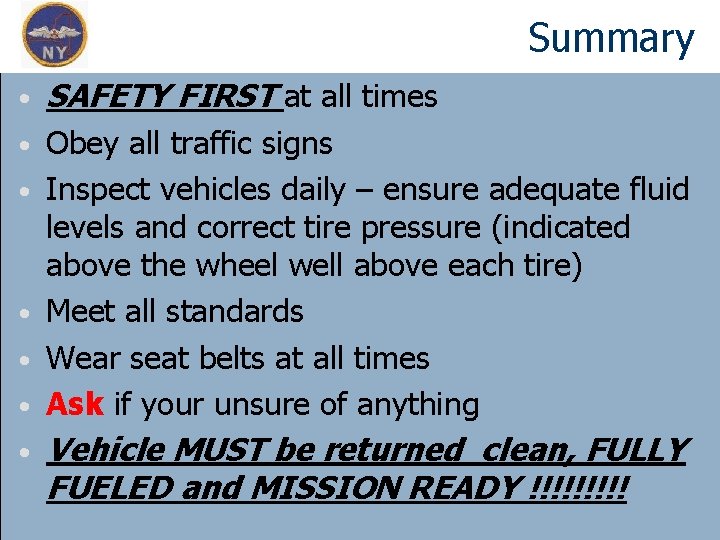 NY

Summary

• SAFETY FIRST at all times
• Obey all traffic signs
• Inspect vehicles daily – ensure adequate fluid levels and correct tire pressure (indicated above the wheel well above each tire)
• Meet all standards
• Wear seat belts at all times
• Ask if your unsure of anything
• Vehicle MUST be returned clean, FULLY FUELED and MISSION READY !!!!!!!!!